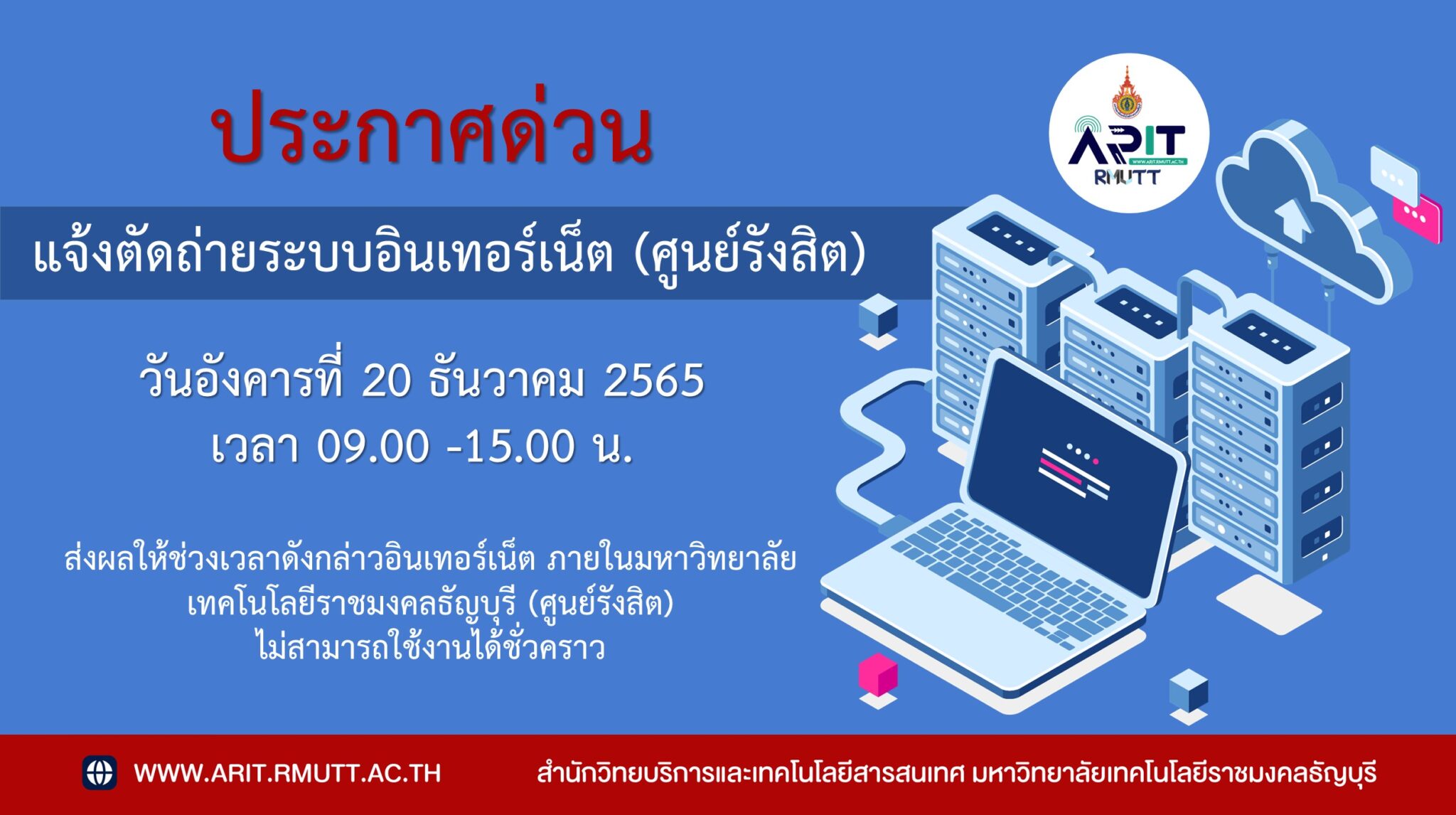 ประกาศด่วน

ARIT
WWW.ARIT.RMUTT.AC.TH
RMUTT

แจ้งตัดถ่ายระบบอินเทอร์เน็ต (ศูนย์รังสิต)

วันอังคารที่ 20 ธันวาคม 2565
เวลา 09.00 -15.00 น.

ส่งผลให้ช่วงเวลาดังกล่าวอินเทอร์เน็ต ภายในมหาวิทยาลัย
เทคโนโลยีราชมงคลธัญบุรี (ศูนย์รังสิต)
ไม่สามารถใช้งานได้ชั่วคราว

WWW.ARIT.RMUTT.AC.TH

สำนักวิทยบริการและเทคโนโลยีสารสนเทศ มหาวิทยาลัยเทคโนโลยีราชมงคลธัญบุรี